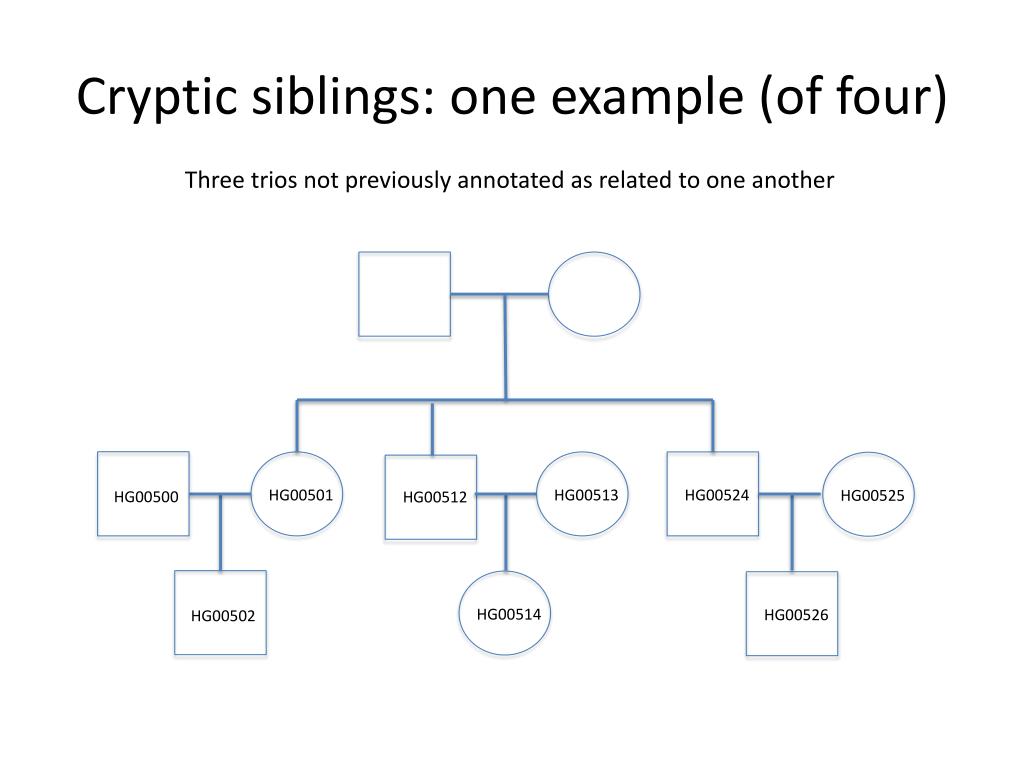 Cryptic siblings: one example (of four)

Three trios not previously annotated as related to one another

HG00500
HG00501
HG00512
HG00513
HG00524
HG00525
HG00502
HG00514
HG00526